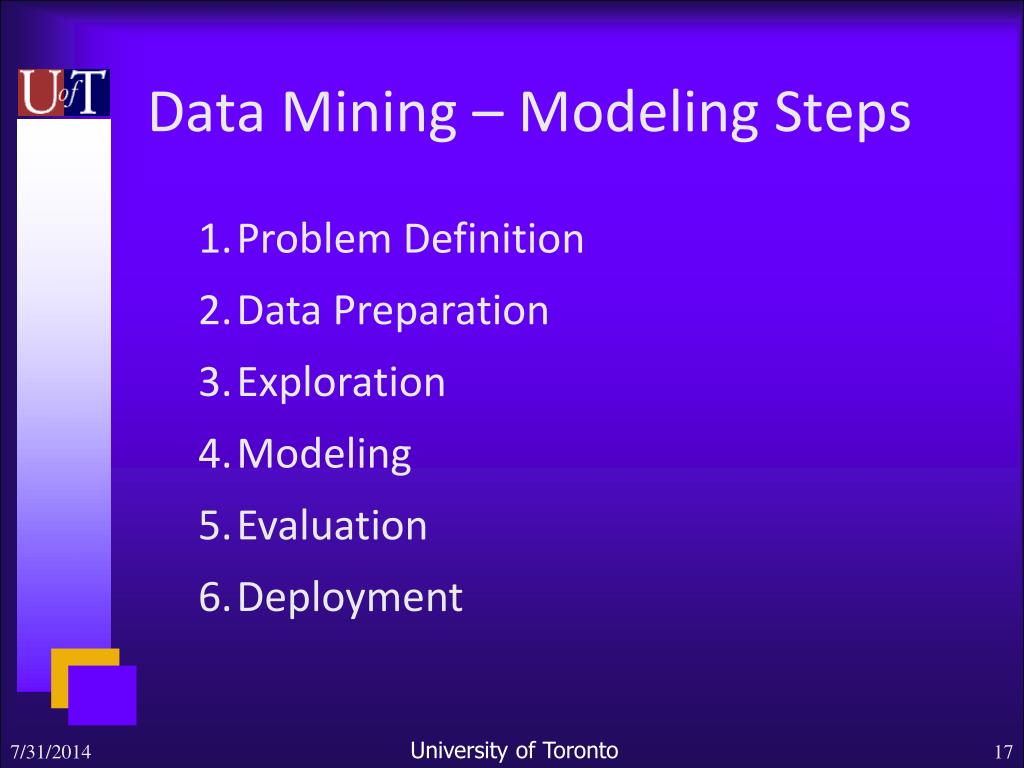 UofT

Data Mining – Modeling Steps

1. Problem Definition
2. Data Preparation
3. Exploration
4. Modeling
5. Evaluation
6. Deployment

7/31/2014

University of Toronto

17